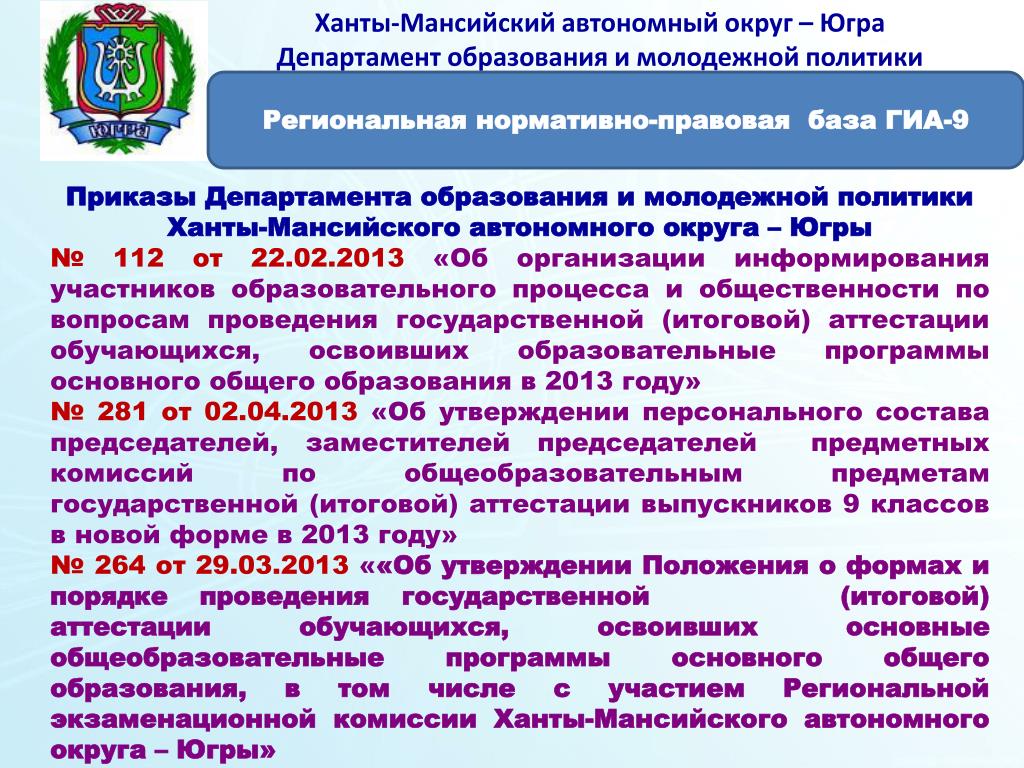 ЮГРА

Ханты-Мансийский автономный округ – Югра
Департамент образования и молодежной политики

Региональная нормативно-правовая база ГИА-9

Приказы Департамента образования и молодежной политики Ханты-Мансийского автономного округа – Югры

№ 112 от 22.02.2013 «Об организации информирования участников образовательного процесса и общественности по вопросам проведения государственной (итоговой) аттестации обучающихся, освоивших образовательные программы основного общего образования в 2013 году»

№ 281 от 02.04.2013 «Об утверждении персонального состава председателей, заместителей председателей предметных комиссий по общеобразовательным предметам государственной (итоговой) аттестации выпускников 9 классов в новой форме в 2013 году»

№ 264 от 29.03.2013 ««Об утверждении Положения о формах и порядке проведения государственной (итоговой) аттестации обучающихся, освоивших основные общеобразовательные программы основного общего образования, в том числе с участием Региональной экзаменационной комиссии Ханты-Мансийского автономного округа – Югры»